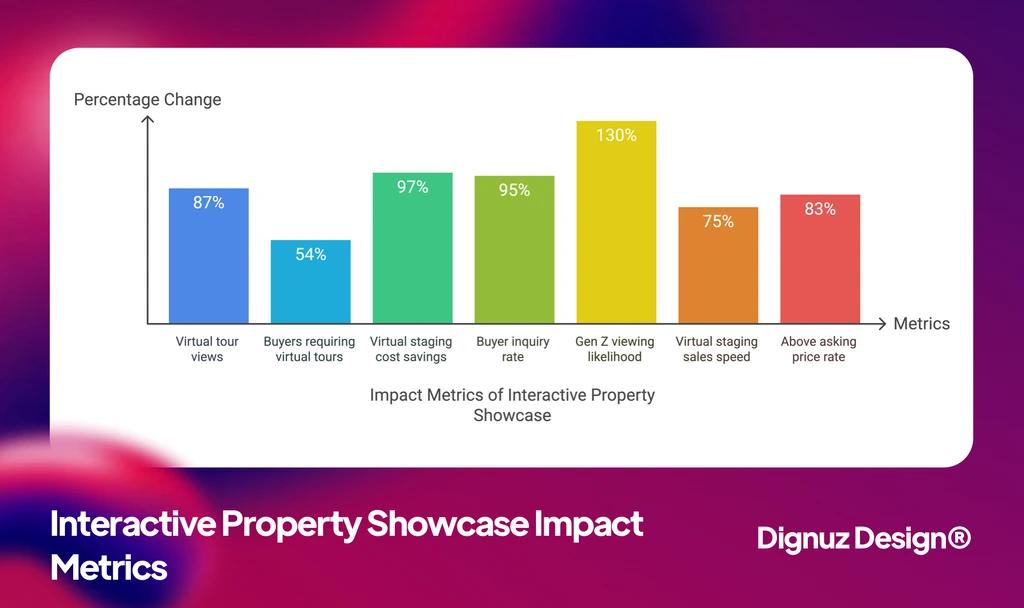 Percentage Change

87%
54%
97%
95%
130%
75%
83%

Virtual tour views
Buyers requiring virtual tours
Virtual staging cost savings
Buyer inquiry rate
Gen Z viewing likelihood
Virtual staging sales speed
Above asking price rate

Metrics

Impact Metrics of Interactive Property Showcase

Interactive Property Showcase Impact Metrics

Dignuz Design®